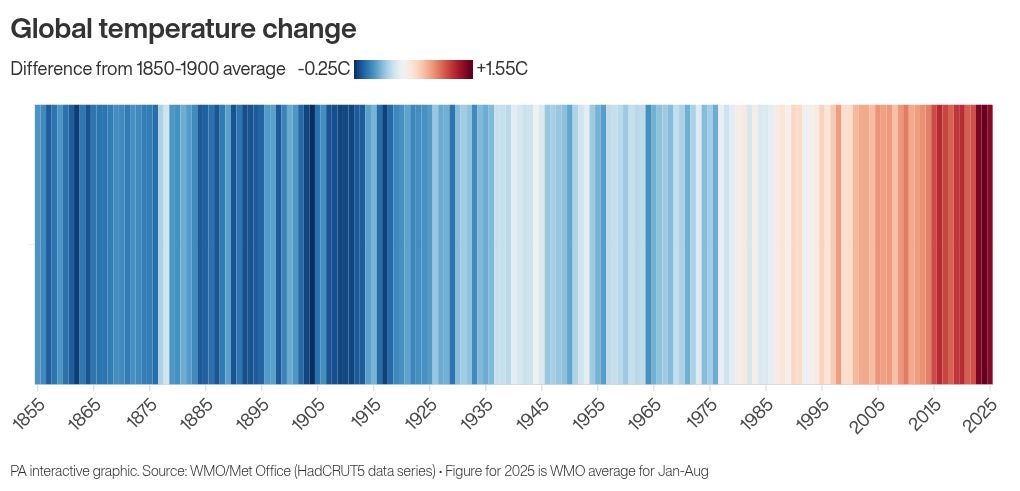 Global temperature change

Difference from 1850-1900 average -0.25C +1.55C

1855 1865 1875 1885 1895 1905 1915 1925 1935 1945 1955 1965 1975 1985 1995 2005 2015 2025

PA interactive graphic. Source: WMO/Met Office (HadCRUT5 data series) • Figure for 2025 is WMO average for Jan-Aug